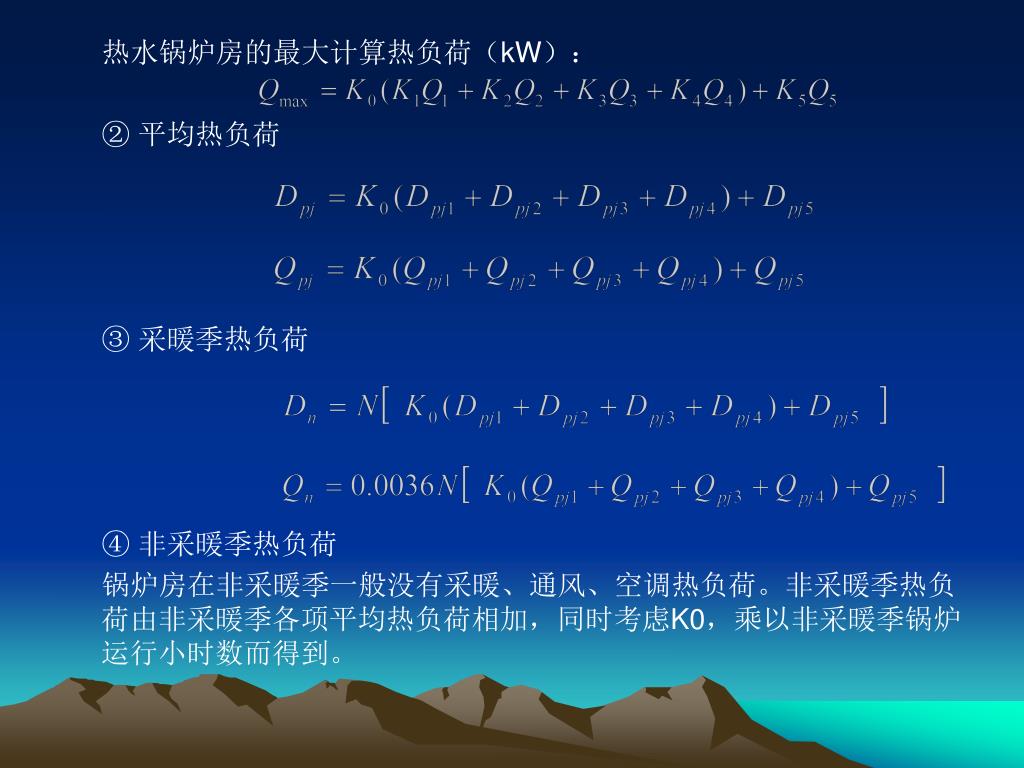 热水锅炉房的最大计算热负荷（kW）：

$Q_{\max} = K_0(K_1Q_1 + K_2Q_2 + K_3Q_3 + K_4Q_4) + K_5Q_5$

② 平均热负荷

$D_{pj} = K_0(D_{pj1} + D_{pj2} + D_{pj3} + D_{pj4}) + D_{pj5}$

$Q_{pj} = K_0(Q_{pj1} + Q_{pj2} + Q_{pj3} + Q_{pj4}) + Q_{pj5}$

③ 采暖季热负荷

$D_n = N[\ K_0(D_{pj1} + D_{pj2} + D_{pj3} + D_{pj4}) + D_{pj5}\ ]$

$Q_n = 0.0036N[\ K_0(Q_{pj1} + Q_{pj2} + Q_{pj3} + Q_{pj4}) + Q_{pj5}\ ]$

④ 非采暖季热负荷

锅炉房在非采暖季一般没有采暖、通风、空调热负荷。非采暖季热负荷由非采暖季各项平均热负荷相加，同时考虑K0，乘以非采暖季锅炉运行小时数而得到。